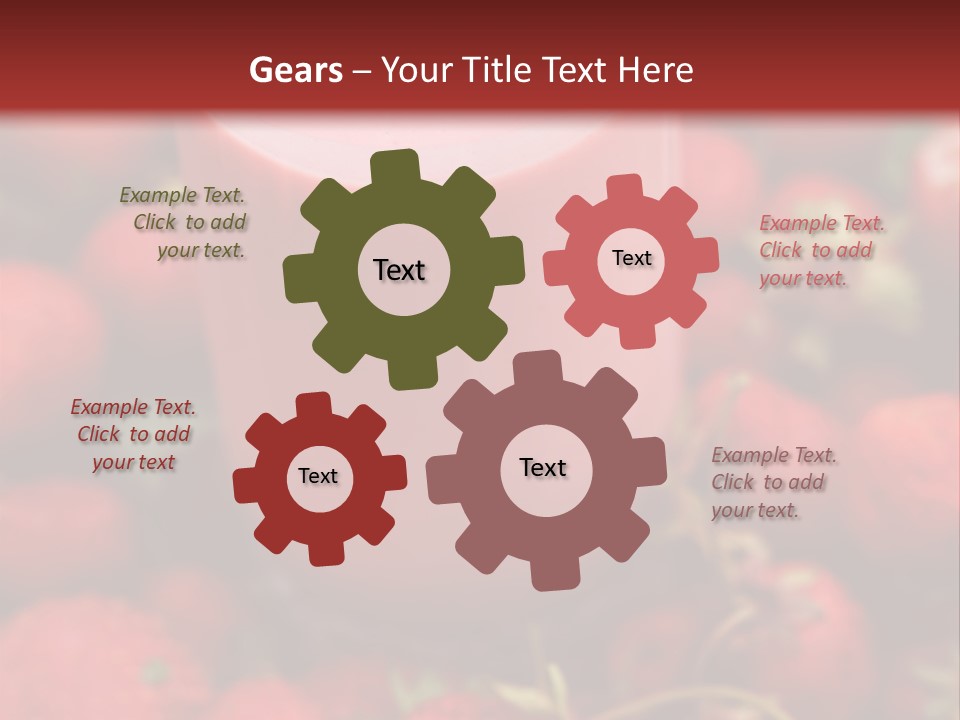 Gears – Your Title Text Here

Example Text. Click to add your text.

Text

Text

Example Text. Click to add your text.

Example Text. Click to add your text

Text

Text

Example Text. Click to add your text.